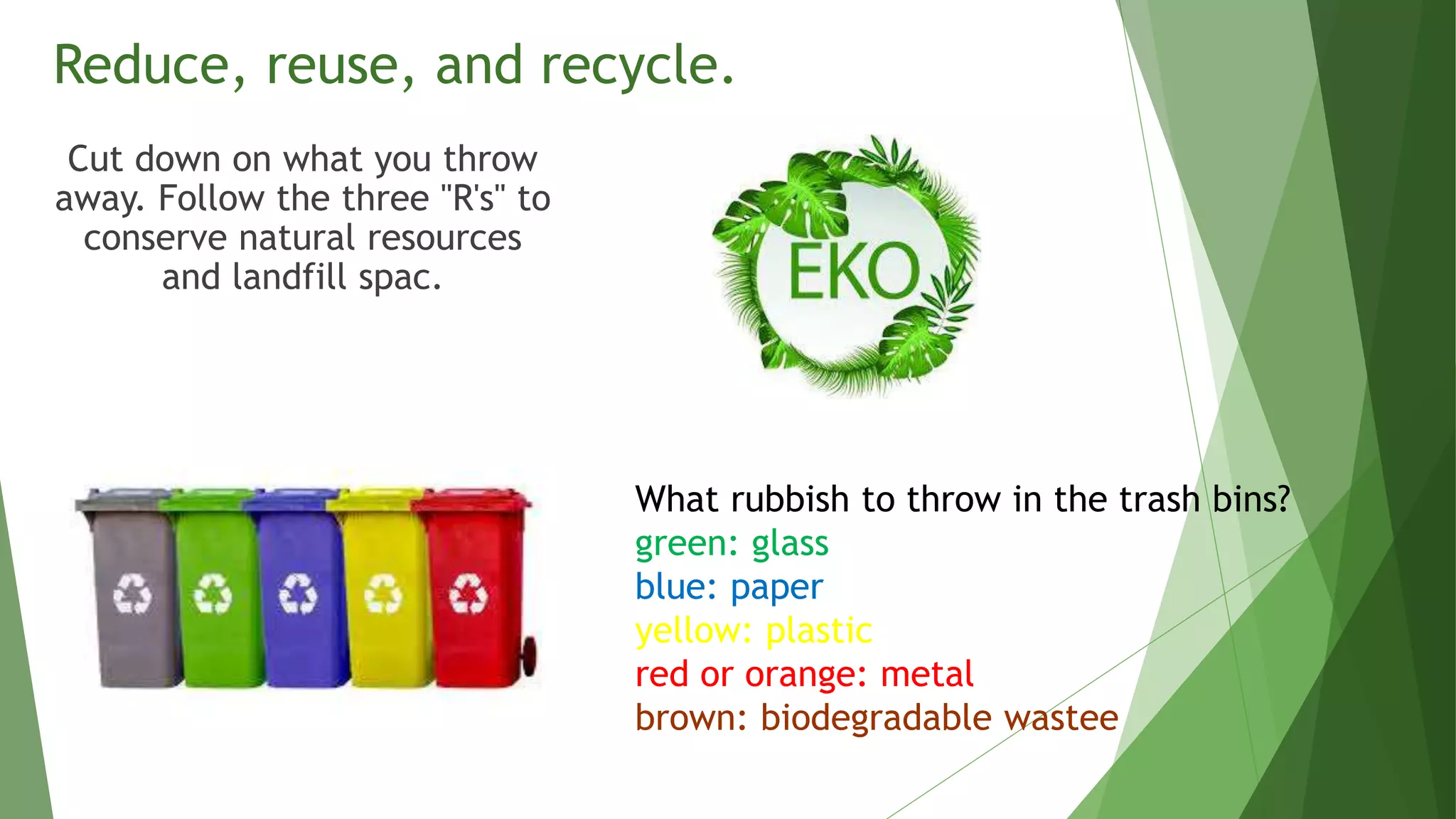 Reduce, reuse, and recycle.

Cut down on what you throw away. Follow the three "R's" to conserve natural resources and landfill spac.

EKO

What rubbish to throw in the trash bins?
green: glass
blue: paper
yellow: plastic
red or orange: metal
brown: biodegradable wastee